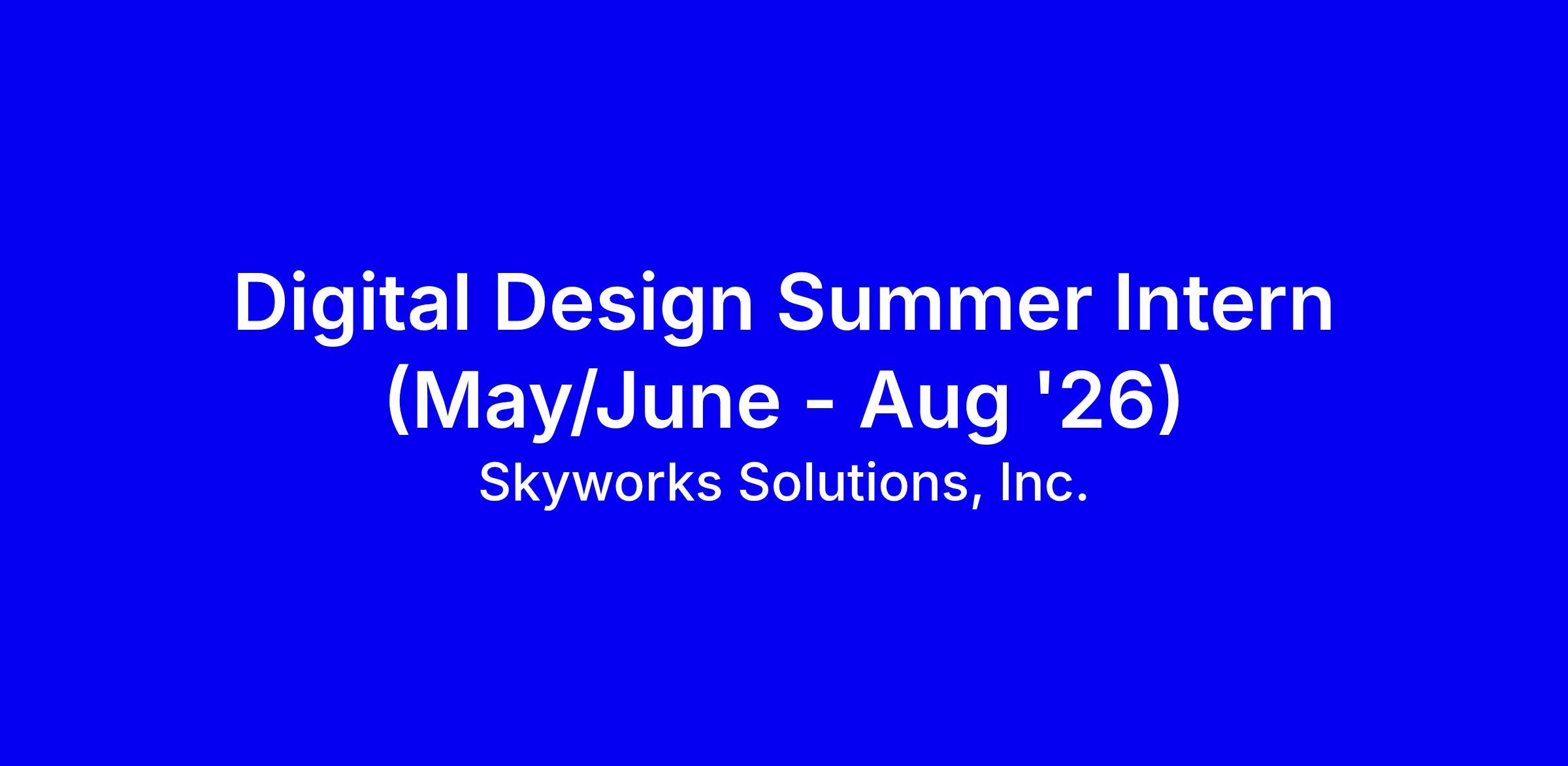 Digital Design Summer Intern (May/June - Aug '26)

Skyworks Solutions, Inc.